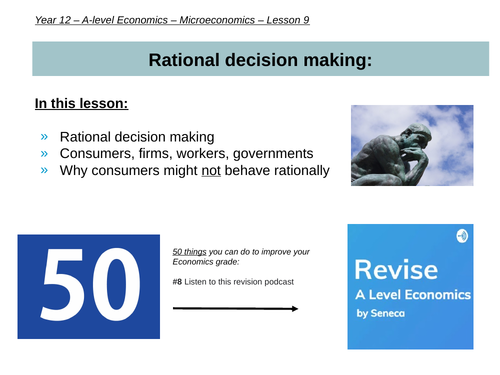 Year 12 – A-level Economics – Microeconomics – Lesson 9

Rational decision making:

In this lesson:

» Rational decision making
» Consumers, firms, workers, governments
» Why consumers might not behave rationally

50

50 things you can do to improve your Economics grade:

#8 Listen to this revision podcast

Revise
A Level Economics
by Seneca